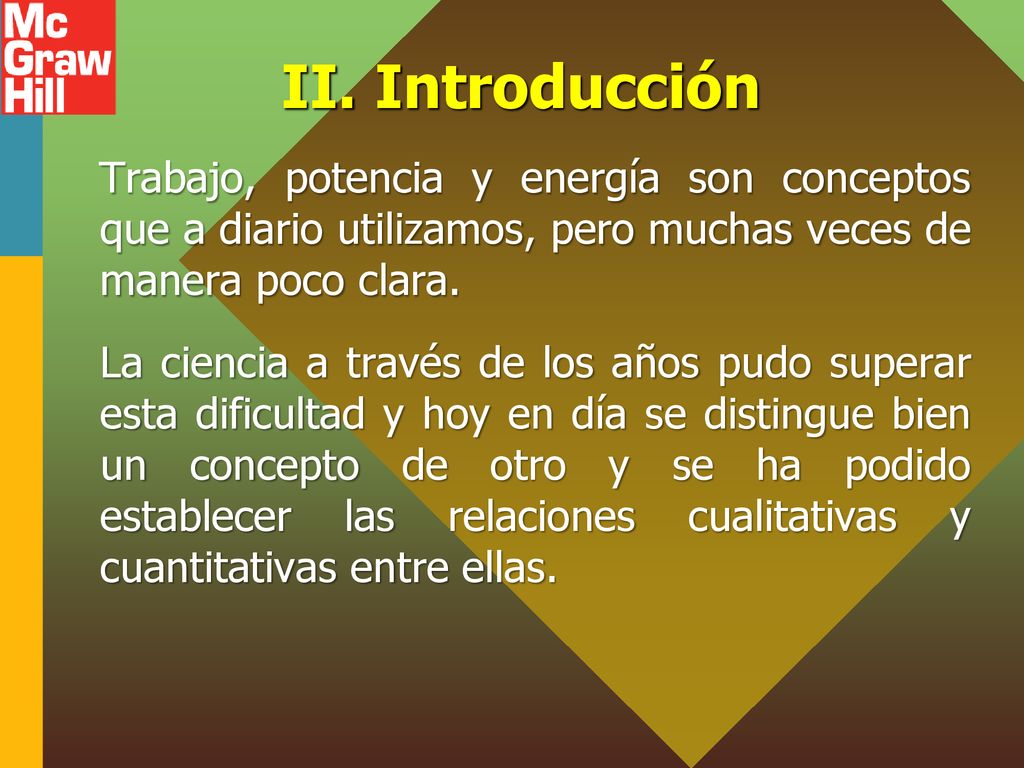 Mc Graw Hill

II. Introducción

Trabajo, potencia y energía son conceptos que a diario utilizamos, pero muchas veces de manera poco clara.

La ciencia a través de los años pudo superar esta dificultad y hoy en día se distingue bien un concepto de otro y se ha podido establecer las relaciones cualitativas y cuantitativas entre ellas.